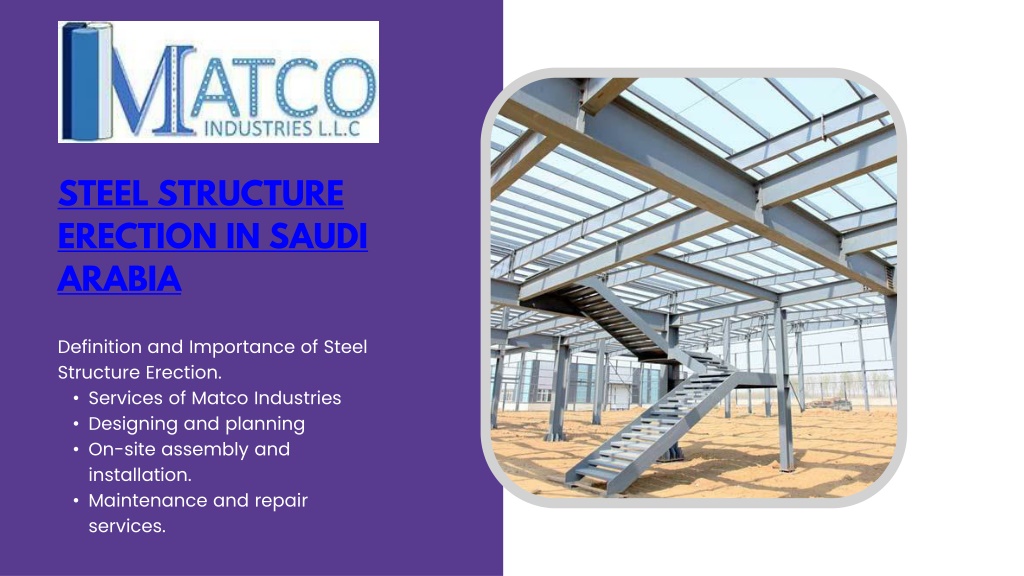 MATCO
INDUSTRIES L.L.C

STEEL STRUCTURE ERECTION IN SAUDI ARABIA

Definition and Importance of Steel Structure Erection.
• Services of Matco Industries
• Designing and planning
• On-site assembly and installation.
• Maintenance and repair services.